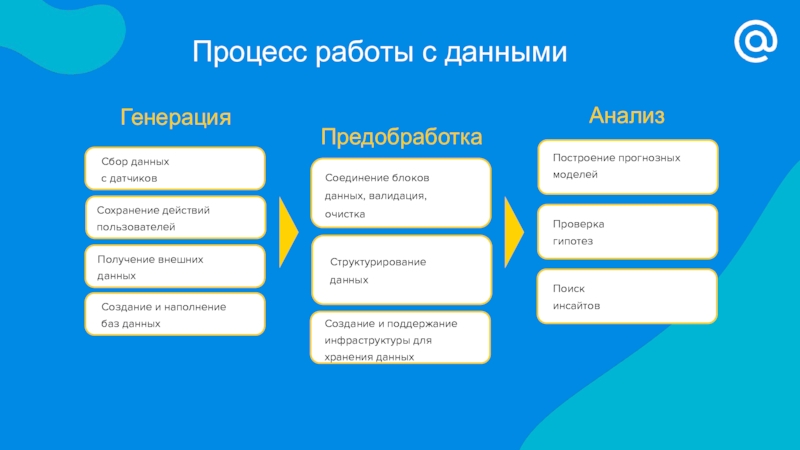 Процесс работы с данными

@

Генерация

Сбор данных с датчиков

Сохранение действий пользователей

Получение внешних данных

Создание и наполнение баз данных

Предобработка

Соединение блоков данных, валидация, очистка

Структурирование данных

Создание и поддержание инфраструктуры для хранения данных

Анализ

Построение прогнозных моделей

Проверка гипотез

Поиск инсайтов